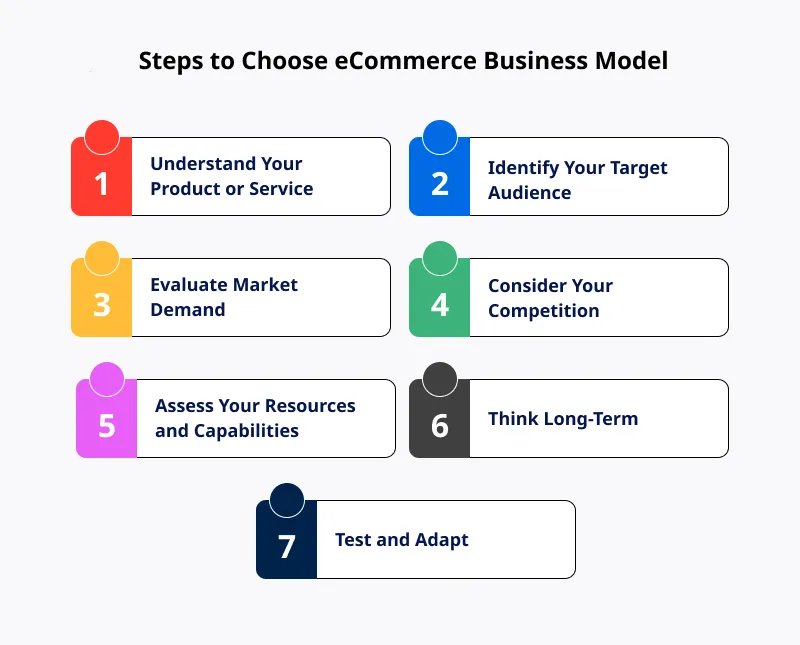 Steps to Choose eCommerce Business Model

1 Understand Your Product or Service

2 Identify Your Target Audience

3 Evaluate Market Demand

4 Consider Your Competition

5 Assess Your Resources and Capabilities

6 Think Long-Term

7 Test and Adapt